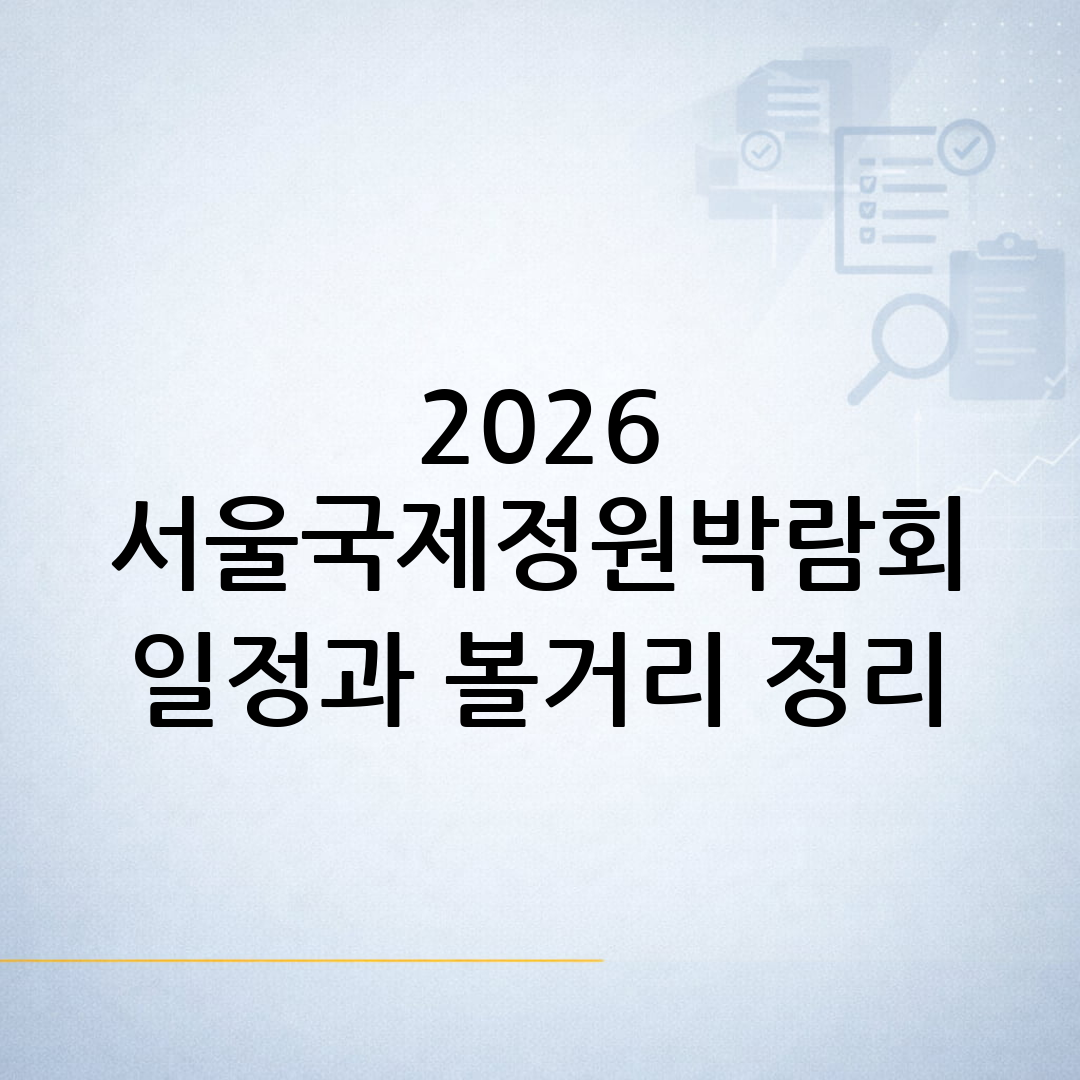 2026
서울국제정원박람회
일정과 볼거리 정리